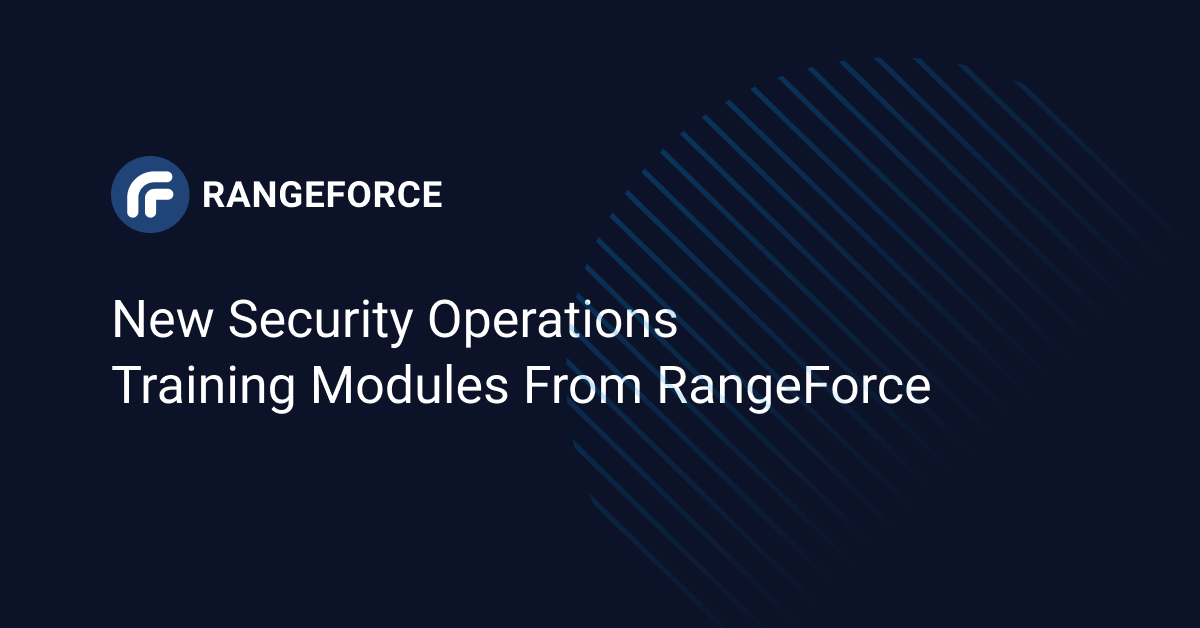 RANGEFORCE

New Security Operations Training Modules From RangeForce